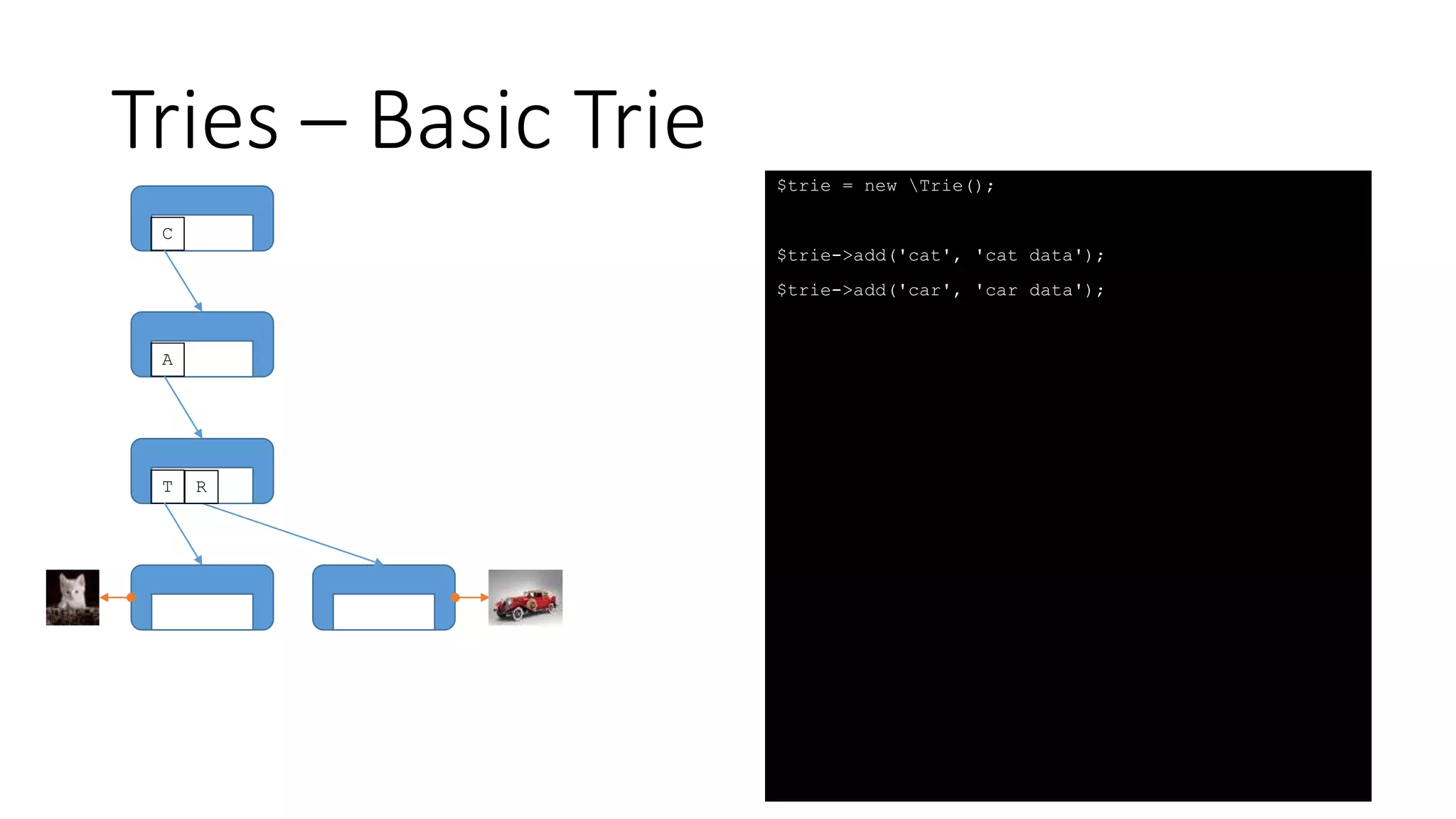 Tries – Basic Trie

C

A

T R

$trie = new \Trie();

$trie->add('cat', 'cat data');

$trie->add('car', 'car data');